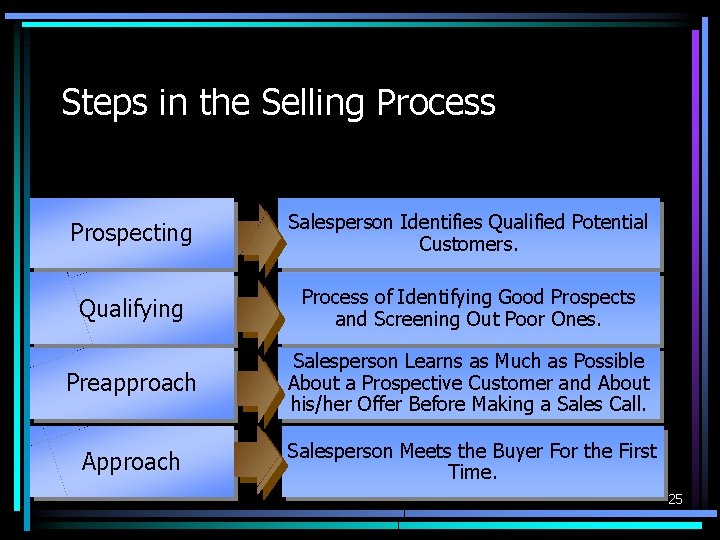 Steps in the Selling Process

Prospecting

Salesperson Identifies Qualified Potential Customers.

Qualifying

Process of Identifying Good Prospects and Screening Out Poor Ones.

Preapproach

Salesperson Learns as Much as Possible About a Prospective Customer and About his/her Offer Before Making a Sales Call.

Approach

Salesperson Meets the Buyer For the First Time.

25